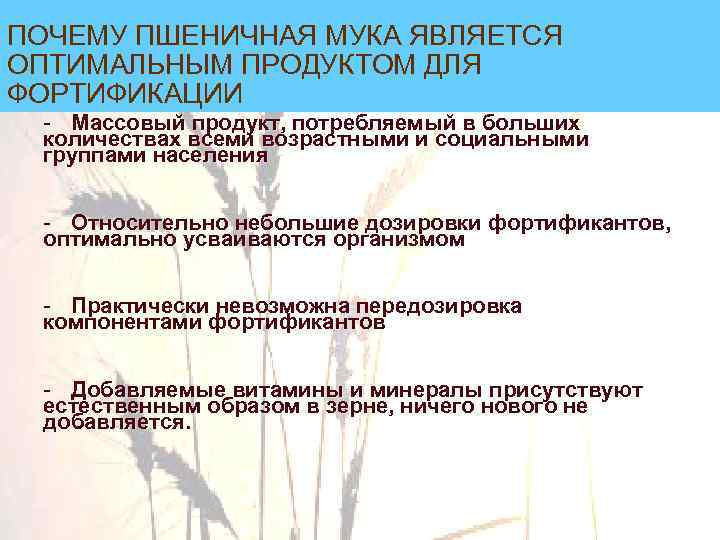 ПОЧЕМУ ПШЕНИЧНАЯ МУКА ЯВЛЯЕТСЯ ОПТИМАЛЬНЫМ ПРОДУКТОМ ДЛЯ ФОРТИФИКАЦИИ

- Массовый продукт, потребляемый в больших количествах всеми возрастными и социальными группами населения

- Относительно небольшие дозировки фортификантов, оптимально усваиваются организмом

- Практически невозможна передозировка компонентами фортификантов

- Добавляемые витамины и минералы присутствуют естественным образом в зерне, ничего нового не добавляется.